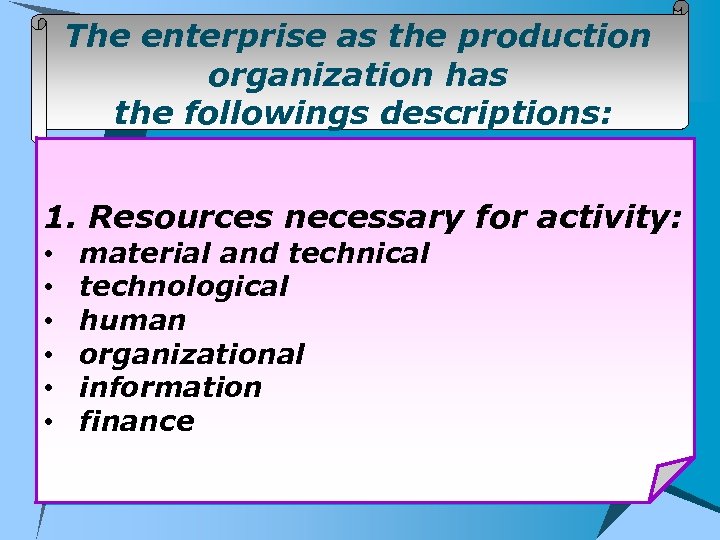 The enterprise as the production organization has the followings descriptions:

1. Resources necessary for activity:
• material and technical
• technological
• human
• organizational
• information
• finance